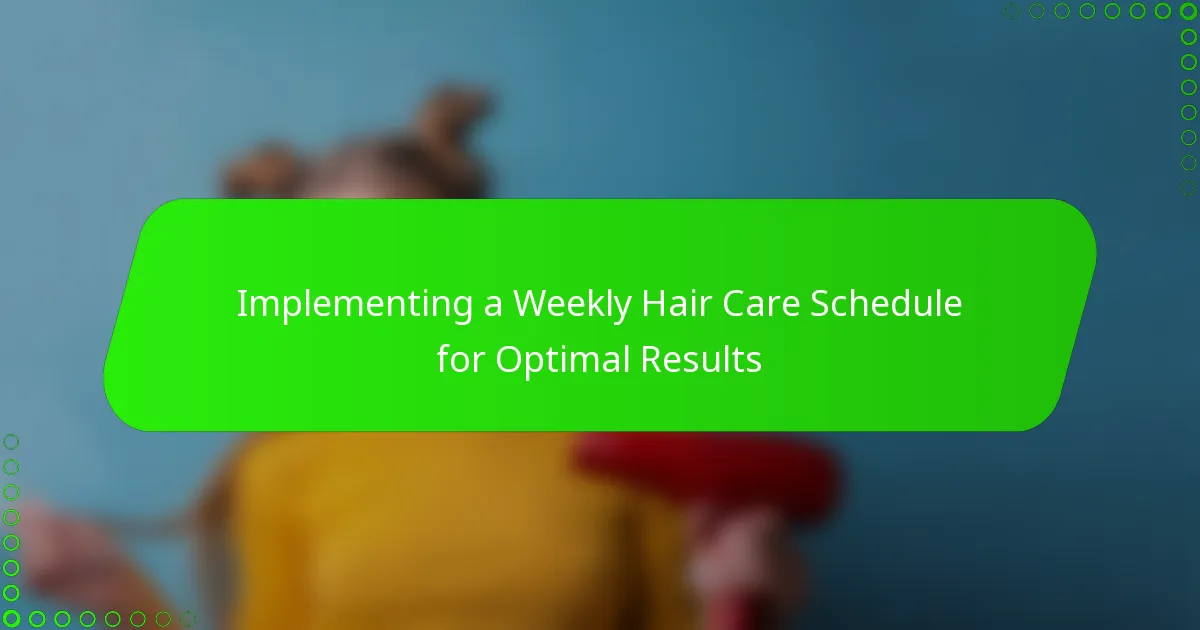 Implementing a Weekly Hair Care Schedule for Optimal Results